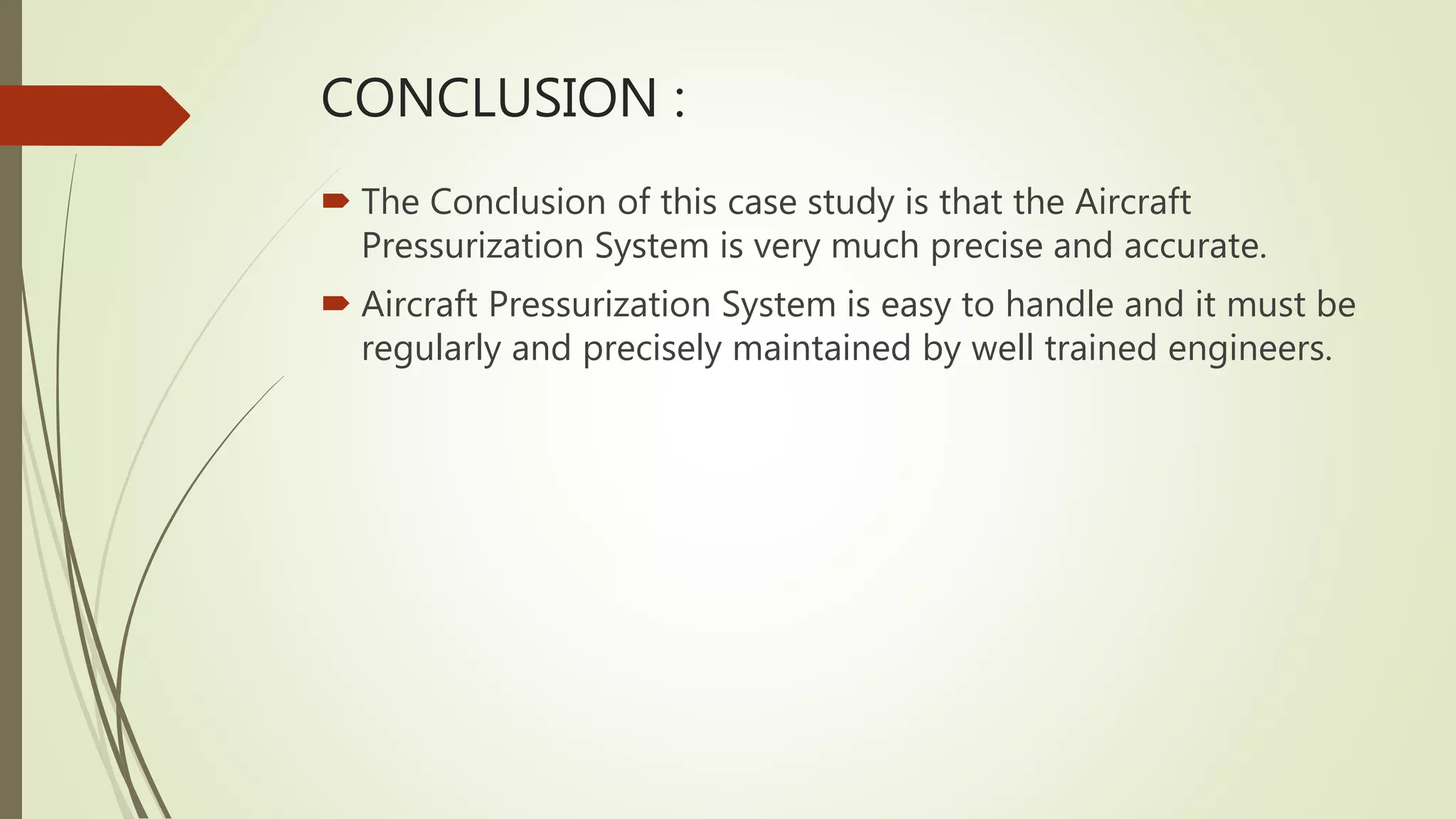 CONCLUSION :

The Conclusion of this case study is that the Aircraft Pressurization System is very much precise and accurate.

Aircraft Pressurization System is easy to handle and it must be regularly and precisely maintained by well trained engineers.